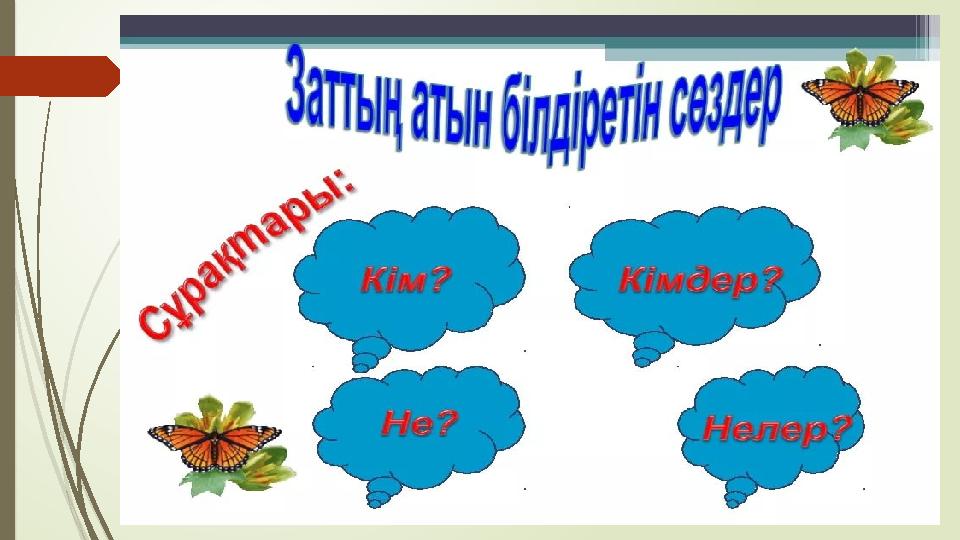 Заттың атын білдіретін сөздер

Сұрақтары:

Кім?

Кімдер?

Не?

Нелер?